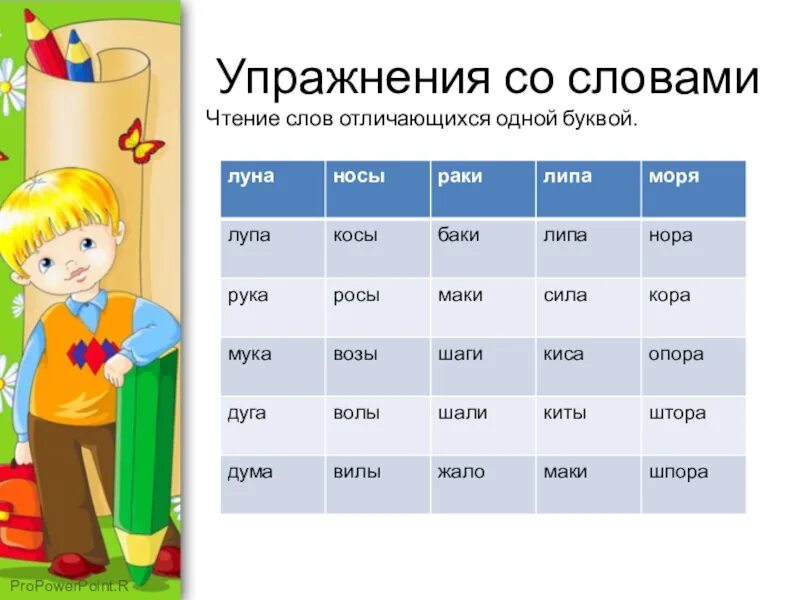 Упражнения со словами

Чтение слов отличающихся одной буквой.

| луна | носы | раки | липа | моря |
|---|---|---|---|---|
| лупа | косы | баки | липа | нора |
| рука | росы | маки | сила | кора |
| мука | возы | шаги | киса | опора |
| дуга | волы | шали | киты | штора |
| дума | вилы | жало | маки | шпора |

ProPowerPoint.R